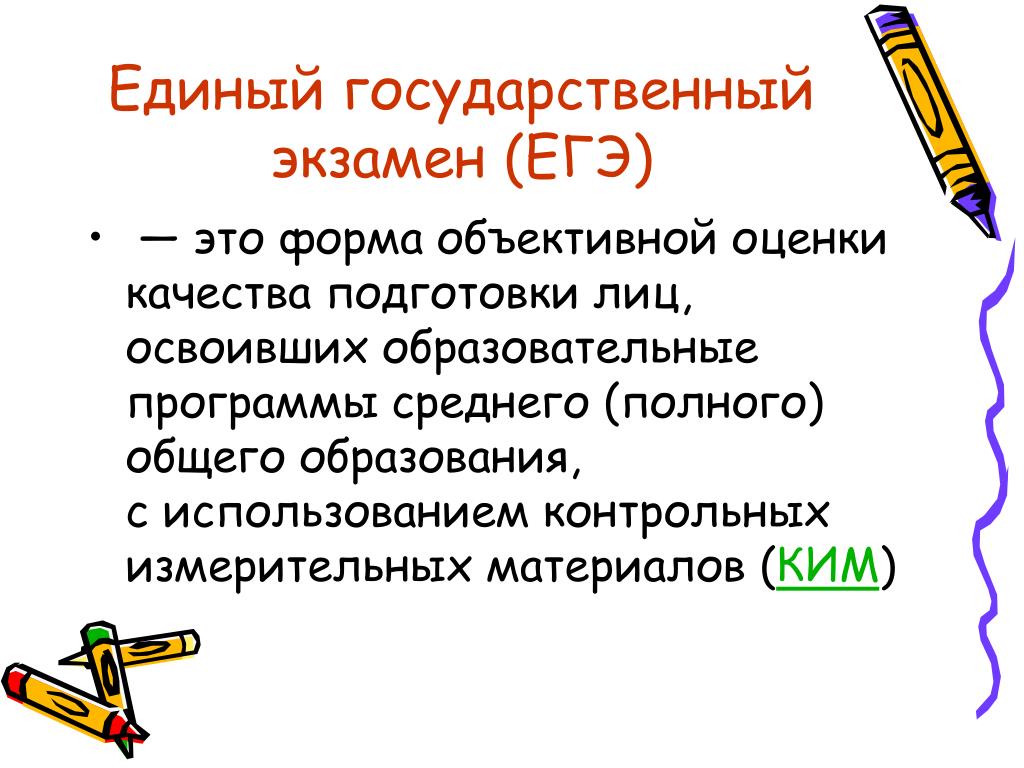 Единый государственный экзамен (ЕГЭ)

• — это форма объективной оценки качества подготовки лиц, освоивших образовательные программы среднего (полного) общего образования, с использованием контрольных измерительных материалов (КИМ)